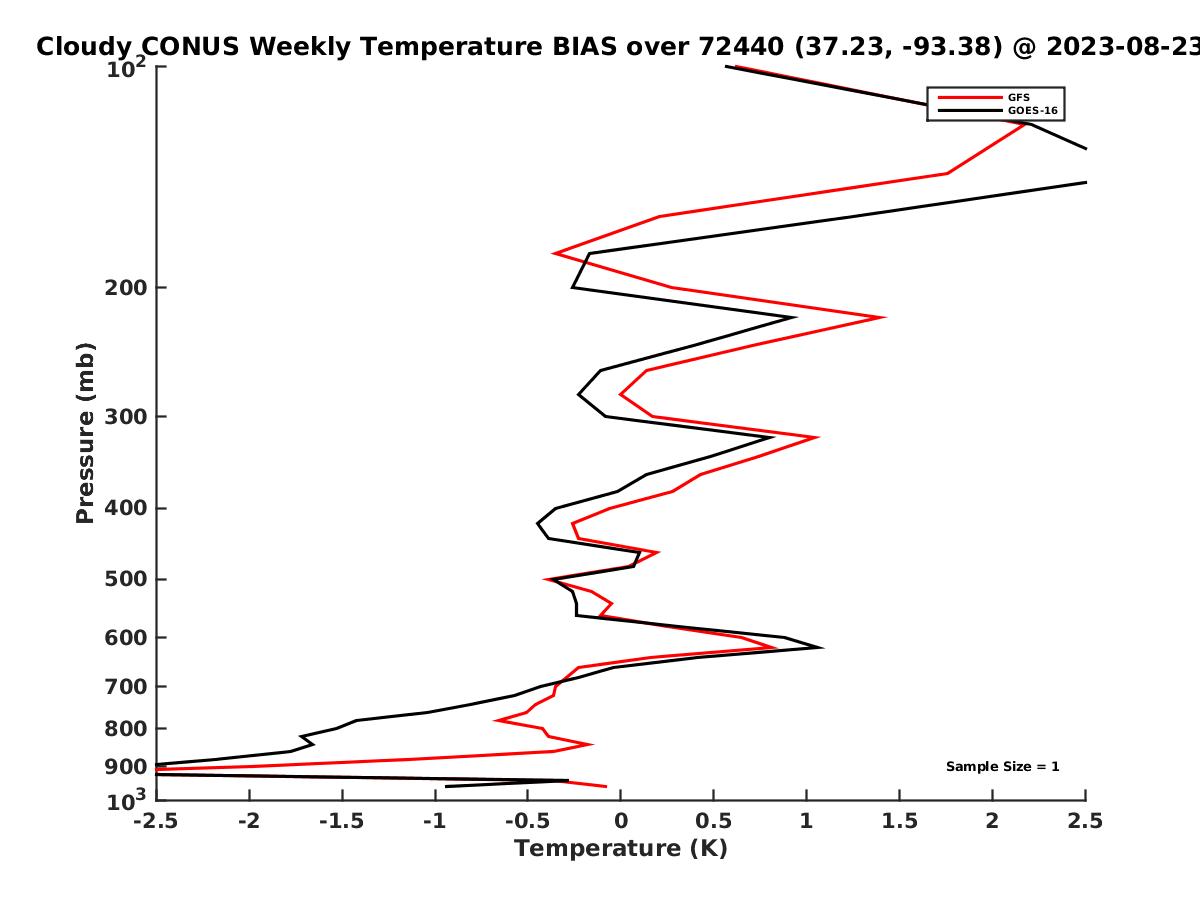 Cloudy CONUS Weekly Temperature BIAS over 72440 (37.23, -93.38) @ 2023-08-23

GFS
GOES-16

Pressure (mb)

$10^2$
200
300
400
500
600
700
800
900
$10^3$

Sample Size = 1

-2.5
-2
-1.5
-1
-0.5
0
0.5
1
1.5
2
2.5

Temperature (K)